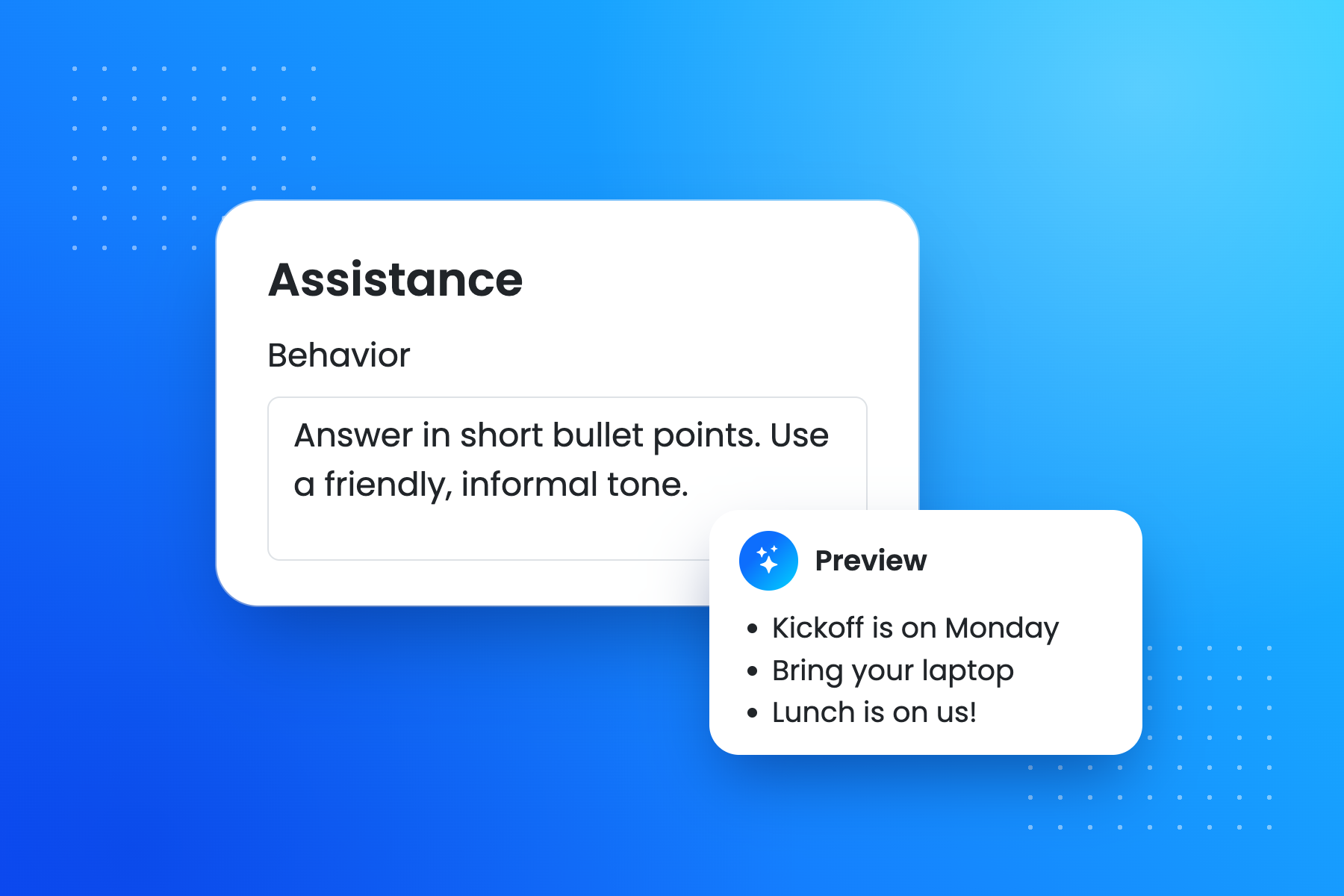 Assistance

Behavior

Answer in short bullet points. Use a friendly, informal tone.

Preview

• Kickoff is on Monday
• Bring your laptop
• Lunch is on us!